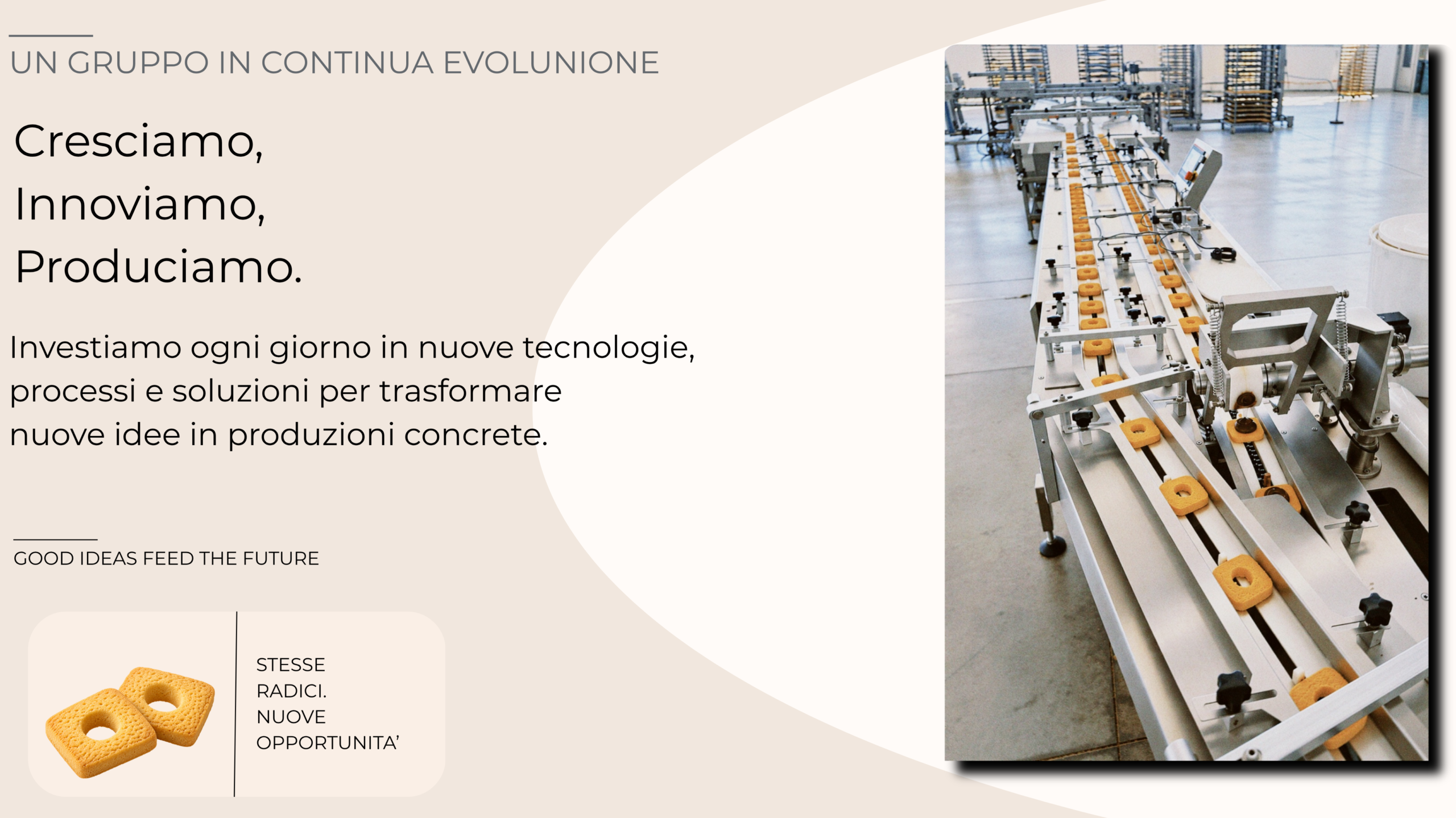 UN GRUPPO IN CONTINUA EVOLUNIONE

Cresciamo,
Innoviamo,
Produciamo.

Investiamo ogni giorno in nuove tecnologie, processi e soluzioni per trasformare nuove idee in produzioni concrete.

GOOD IDEAS FEED THE FUTURE

STESSE
RADICI.
NUOVE
OPPORTUNITA'